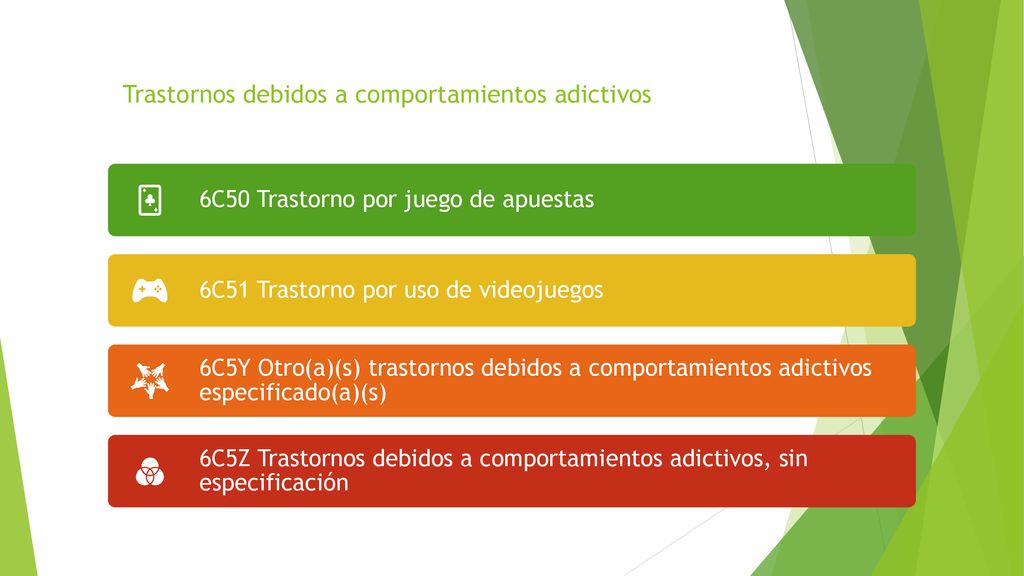 Trastornos debidos a comportamientos adictivos

6C50 Trastorno por juego de apuestas

6C51 Trastorno por uso de videojuegos

6C5Y Otro(a)(s) trastornos debidos a comportamientos adictivos especificado(a)(s)

6C5Z Trastornos debidos a comportamientos adictivos, sin especificación